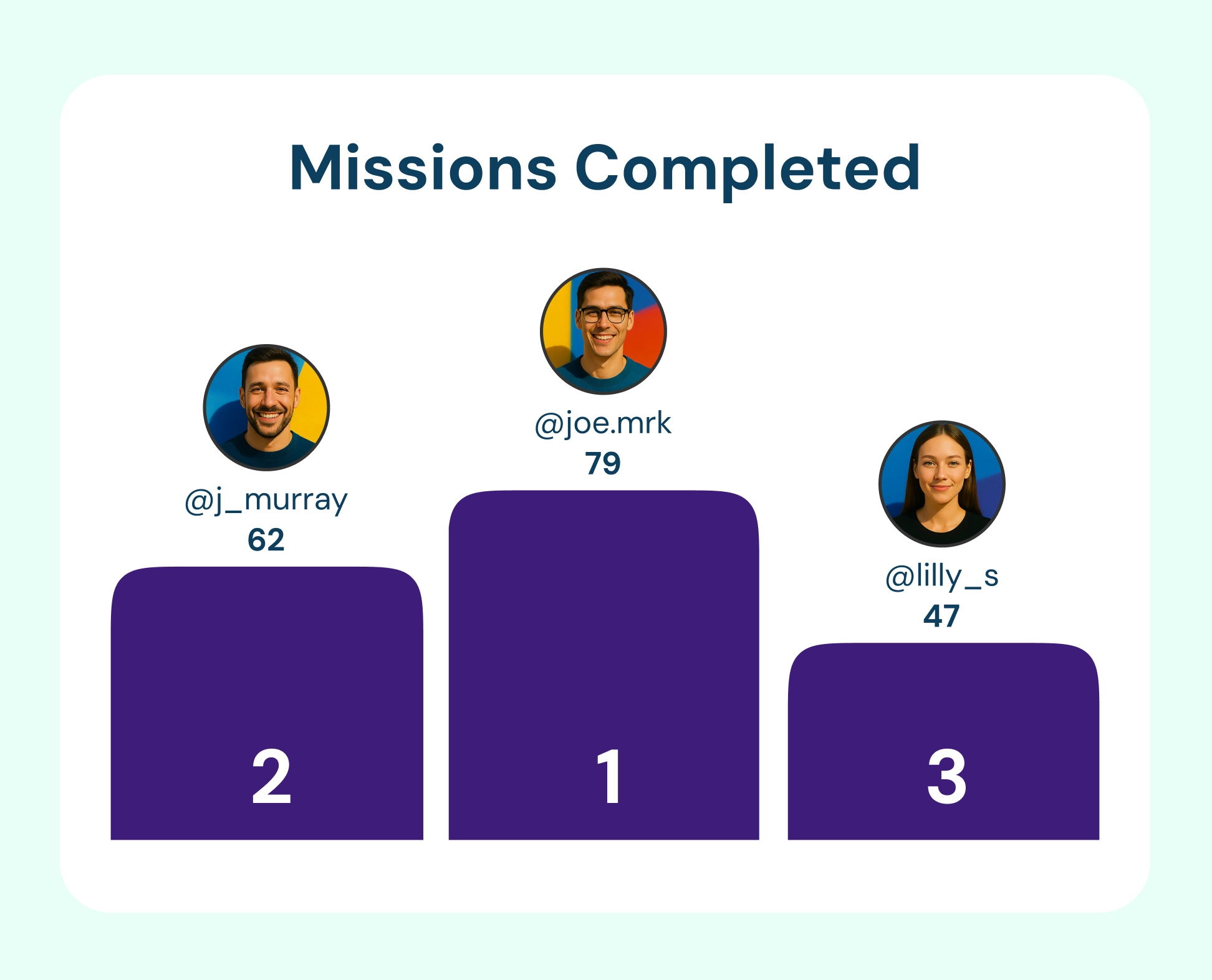 Missions Completed

@j_murray
62

2

@joe.mrk
79

1

@lilly_s
47

3